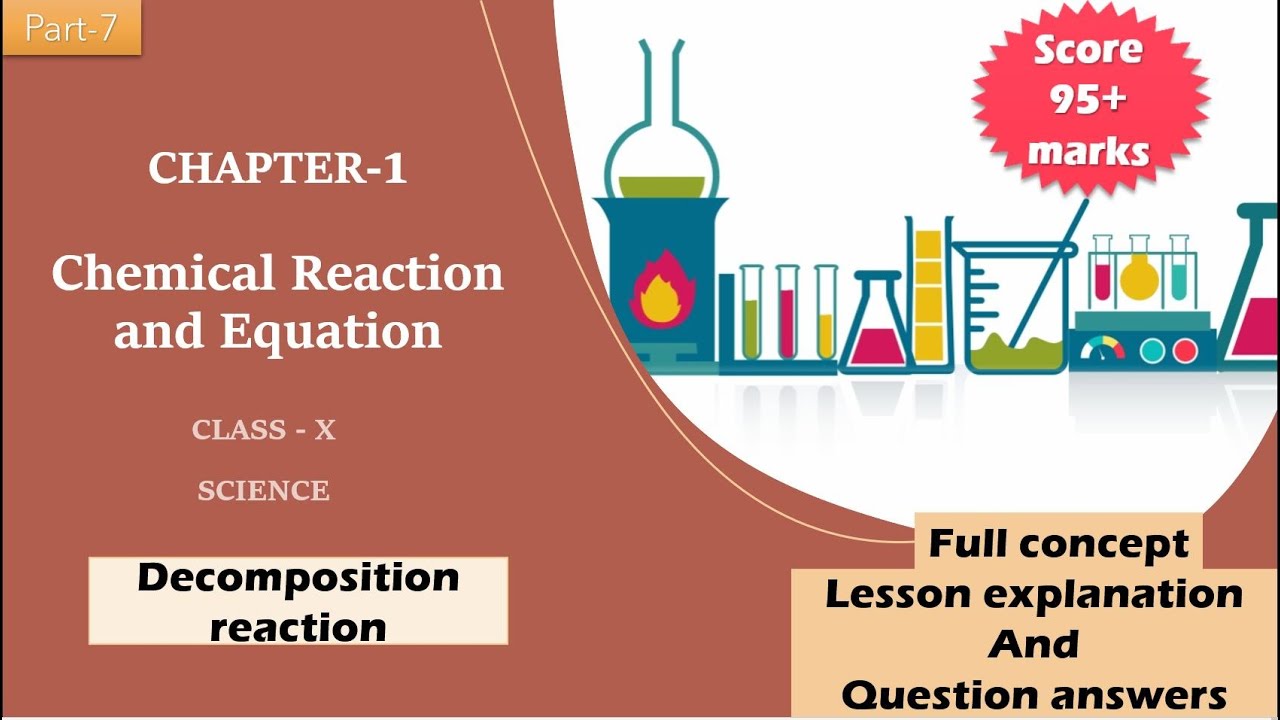 Part-7

CHAPTER-1

Chemical Reaction and Equation

CLASS - X

SCIENCE

Decomposition reaction

Score 95+ marks

Full concept
Lesson explanation
And
Question answers